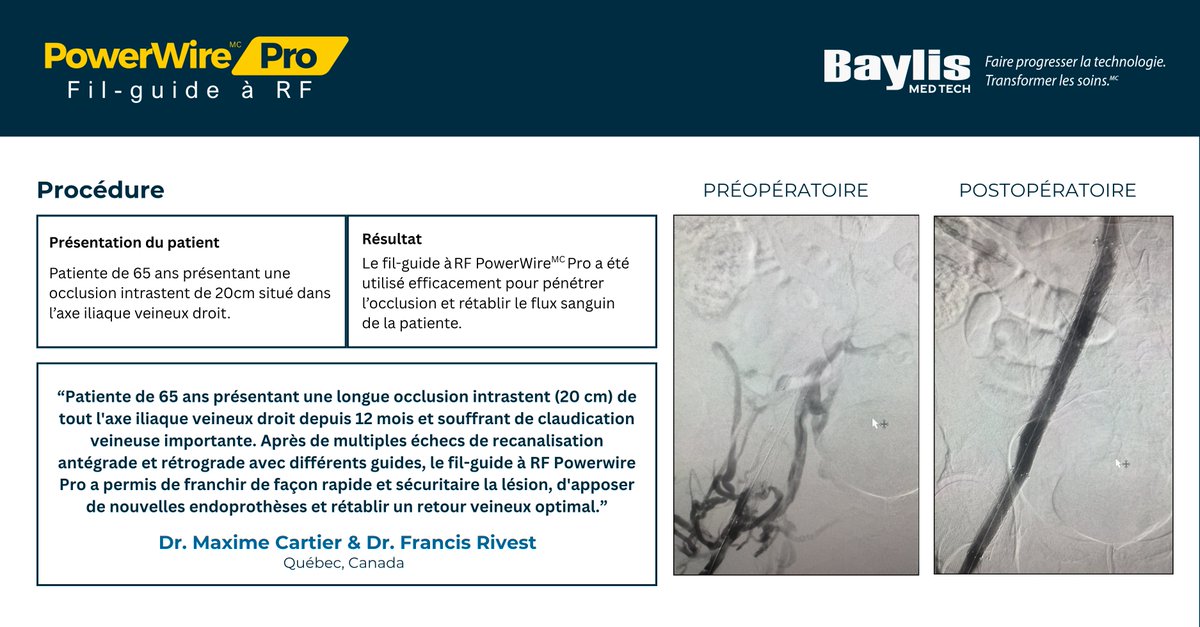 PowerWire$^{MC}$ Pro
Fil-guide à RF

Baylis MED TECH
Faire progresser la technologie. Transformer les soins.$^{MC}$

Procédure

Présentation du patient
Patiente de 65 ans présentant une occlusion intrastent de 20cm situé dans l'axe iliaque veineux droit.

Résultat
Le fil-guide à RF PowerWire$^{MC}$ Pro a été utilisé efficacement pour pénétrer l'occlusion et rétablir le flux sanguin de la patiente.

"Patiente de 65 ans présentant une longue occlusion intrastent (20 cm) de tout l'axe iliaque veineux droit depuis 12 mois et souffrant de claudication veineuse importante. Après de multiples échecs de recanalisation antégrade et rétrograde avec différents guides, le fil-guide à RF Powerwire Pro a permis de franchir de façon rapide et sécuritaire la lésion, d'apposer de nouvelles endoprothèses et rétablir un retour veineux optimal."

Dr. Maxime Cartier & Dr. Francis Rivest
Québec, Canada

PRÉOPÉRATOIRE

POSTOPÉRATOIRE